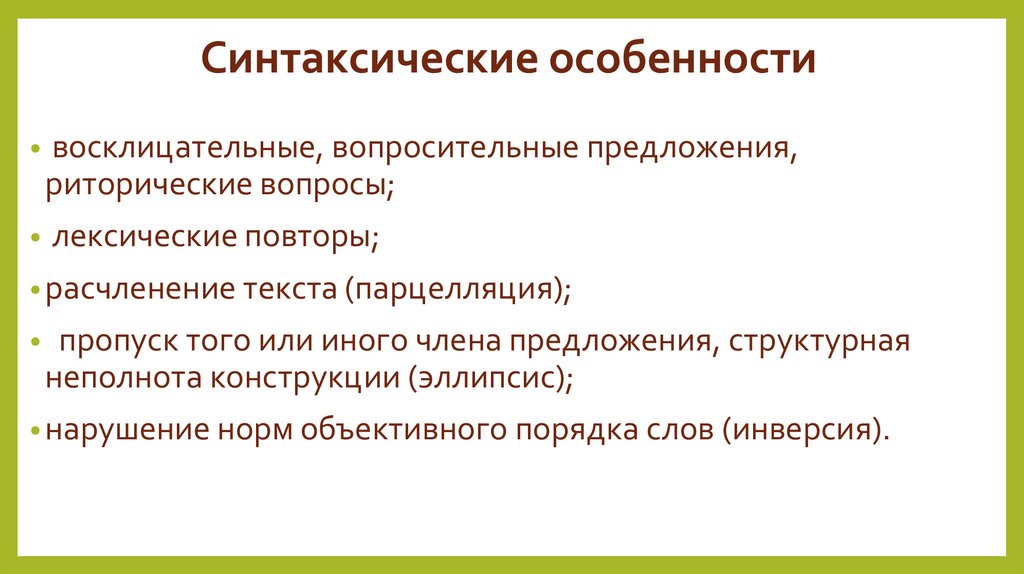 Синтаксические особенности

• восклицательные, вопросительные предложения, риторические вопросы;

• лексические повторы;

• расчленение текста (парцелляция);

• пропуск того или иного члена предложения, структурная неполнота конструкции (эллипсис);

• нарушение норм объективного порядка слов (инверсия).